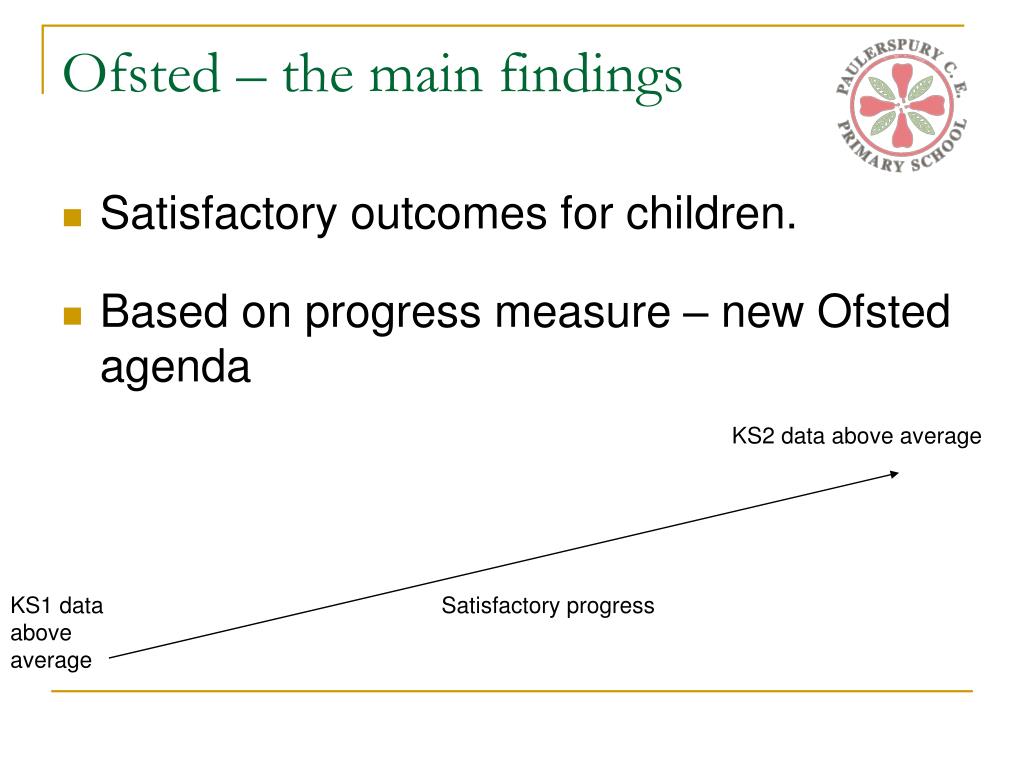 Ofsted – the main findings

PAULERSPURY C. E. PRIMARY SCHOOL

Satisfactory outcomes for children.

Based on progress measure – new Ofsted agenda

KS2 data above average

KS1 data above average

Satisfactory progress